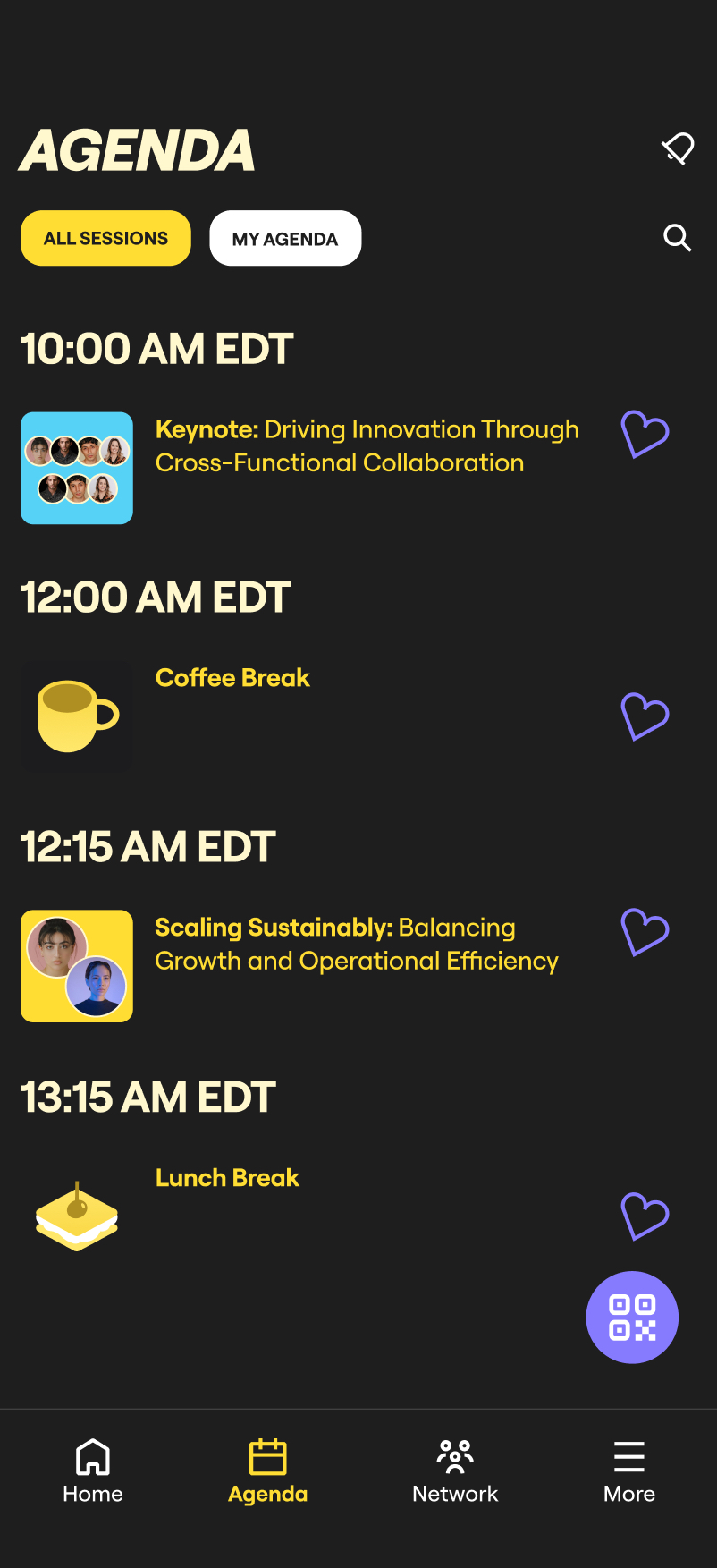 AGENDA

ALL SESSIONS

MY AGENDA

10:00 AM EDT

Keynote: Driving Innovation Through Cross-Functional Collaboration

12:00 AM EDT

Coffee Break

12:15 AM EDT

Scaling Sustainably: Balancing Growth and Operational Efficiency

13:15 AM EDT

Lunch Break

Home

Agenda

Network

More